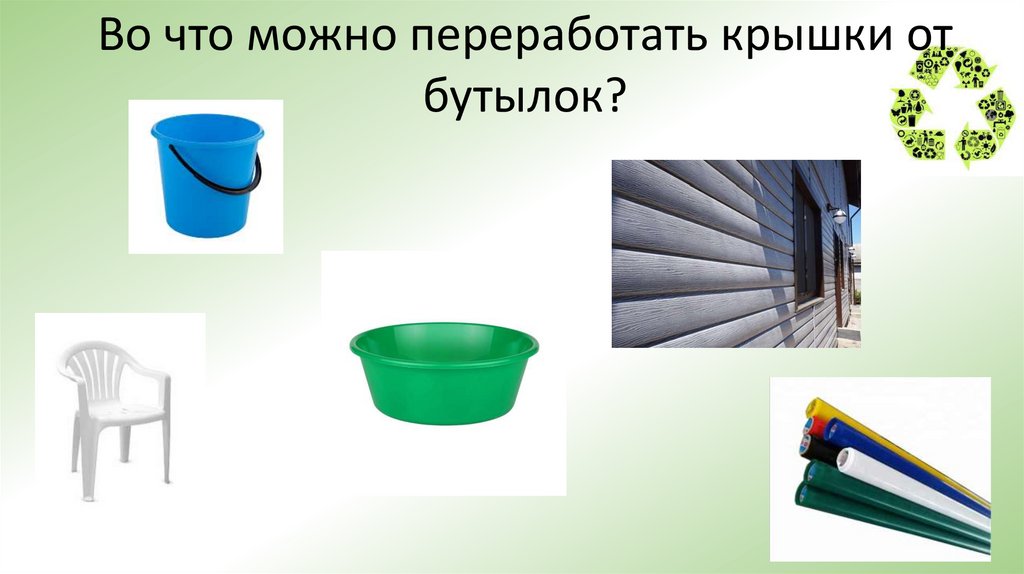 Во что можно переработать крышки от бутылок?